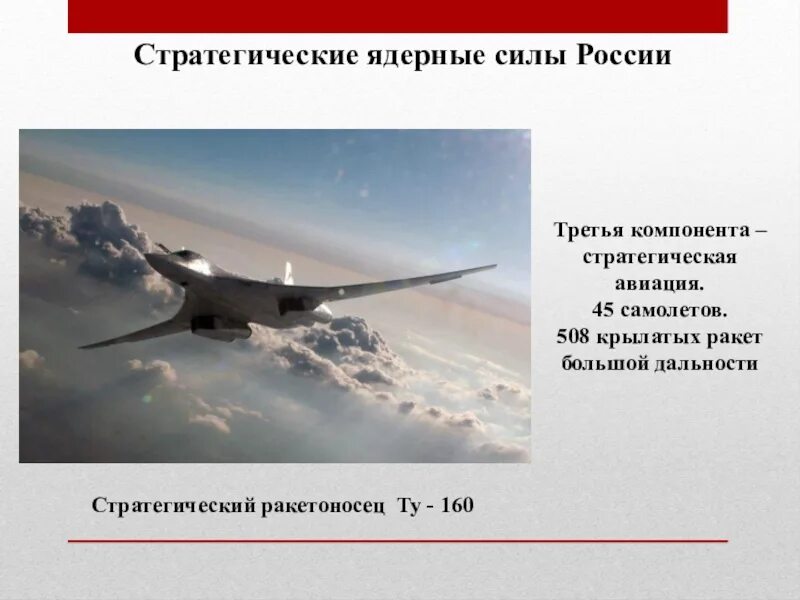 Стратегические ядерные силы России

Третья компонента – стратегическая авиация.
45 самолетов.
508 крылатых ракет большой дальности

Стратегический ракетоносец Ту - 160